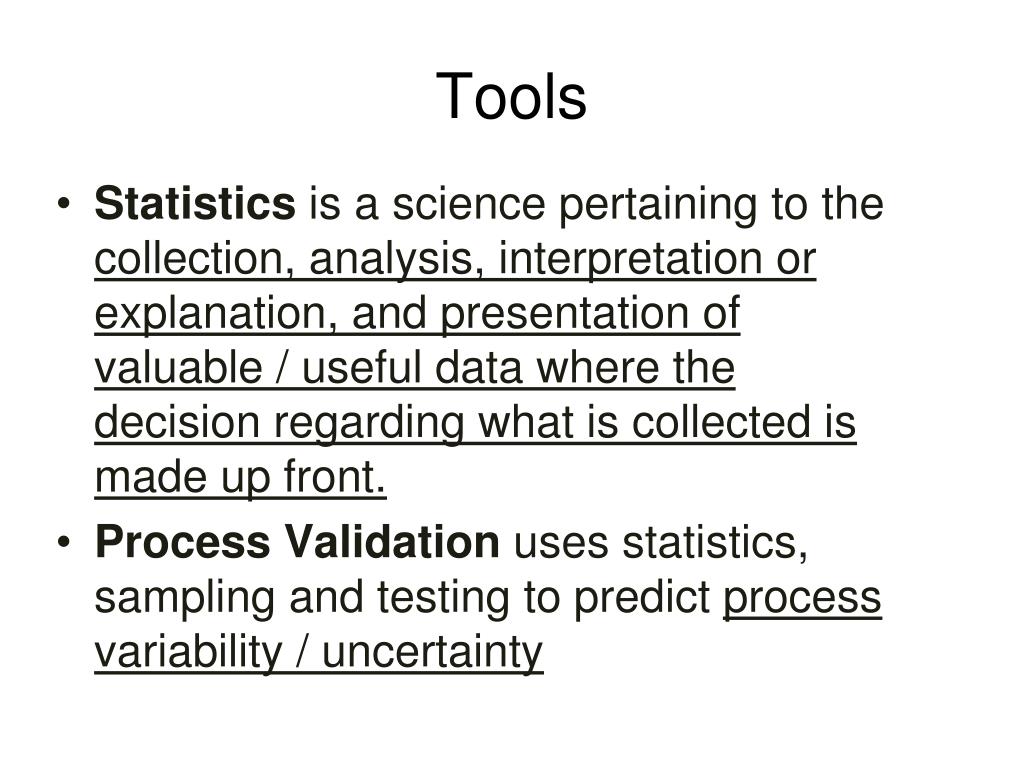 Tools

• Statistics is a science pertaining to the collection, analysis, interpretation or explanation, and presentation of valuable / useful data where the decision regarding what is collected is made up front.
• Process Validation uses statistics, sampling and testing to predict process variability / uncertainty